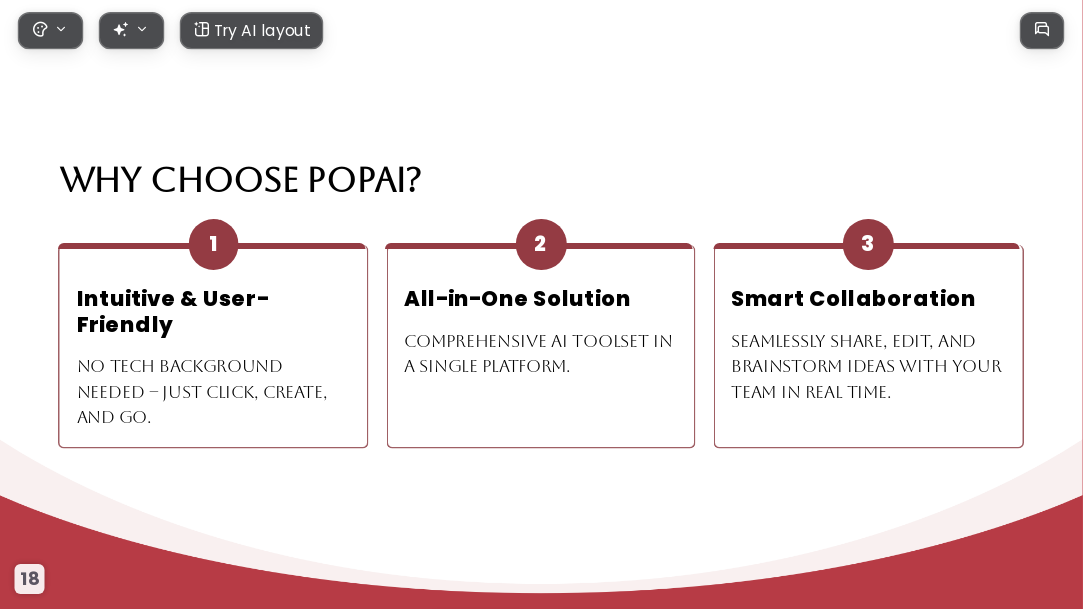 Try AI layout

WHY CHOOSE POPAI?

1

Intuitive & User-Friendly

NO TECH BACKGROUND NEEDED – JUST CLICK, CREATE, AND GO.

2

All-in-One Solution

COMPREHENSIVE AI TOOLSET IN A SINGLE PLATFORM.

3

Smart Collaboration

SEAMLESSLY SHARE, EDIT, AND BRAINSTORM IDEAS WITH YOUR TEAM IN REAL TIME.

18